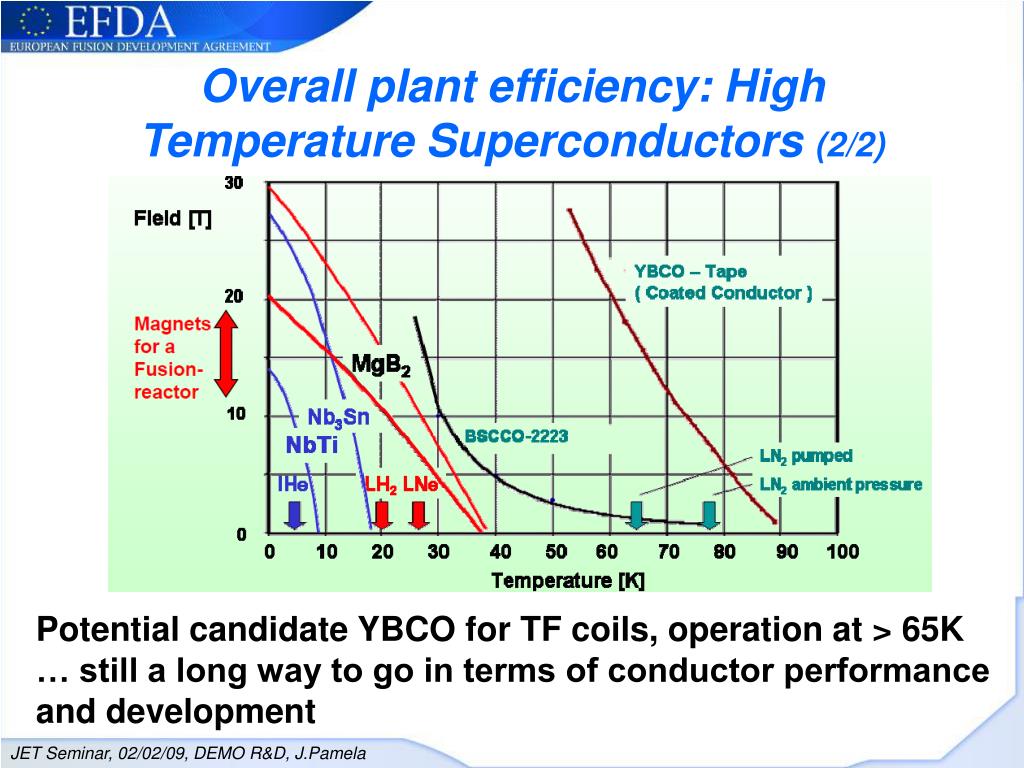 EFDA
EUROPEAN FUSION DEVELOPMENT AGREEMENT

Overall plant efficiency: High Temperature Superconductors (2/2)

Field [T]
30
20
10
0
Magnets for a Fusion-reactor
YBCO – Tape ( Coated Conductor )
$MgB_2$
$Nb_3Sn$
NbTi
BSCCO-2223
$LN_2$ pumped
$LN_2$ ambient pressure
lHe
$LH_2$
LNe
0 10 20 30 40 50 60 70 80 90 100
Temperature [K]

Potential candidate YBCO for TF coils, operation at > 65K … still a long way to go in terms of conductor performance and development

JET Seminar, 02/02/09, DEMO R&D, J.Pamela